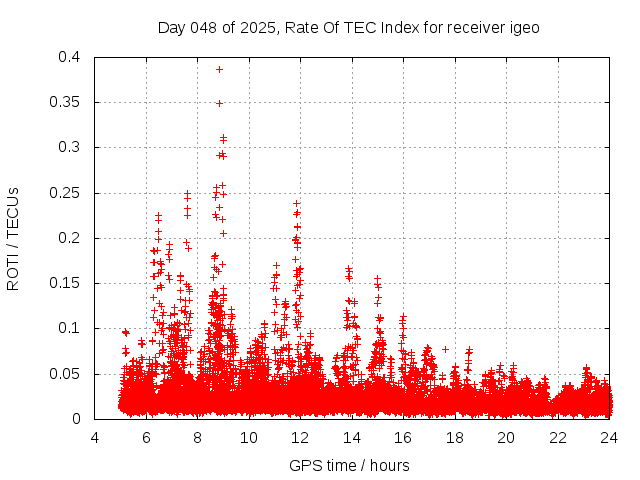 Day 048 of 2025, Rate Of TEC Index for receiver igeo

ROTI / TECUs

0.4
0.35
0.3
0.25
0.2
0.15
0.1
0.05
0

4 6 8 10 12 14 16 18 20 22 24

GPS time / hours